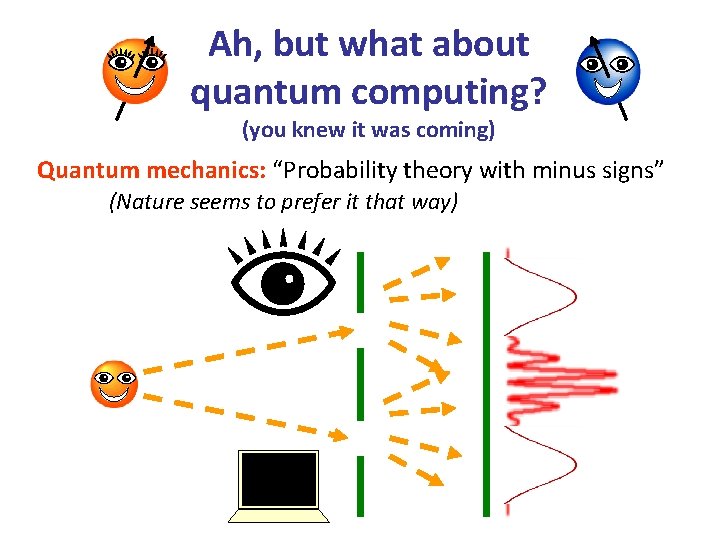 Ah, but what about quantum computing?
(you knew it was coming)

Quantum mechanics: “Probability theory with minus signs”
(Nature seems to prefer it that way)